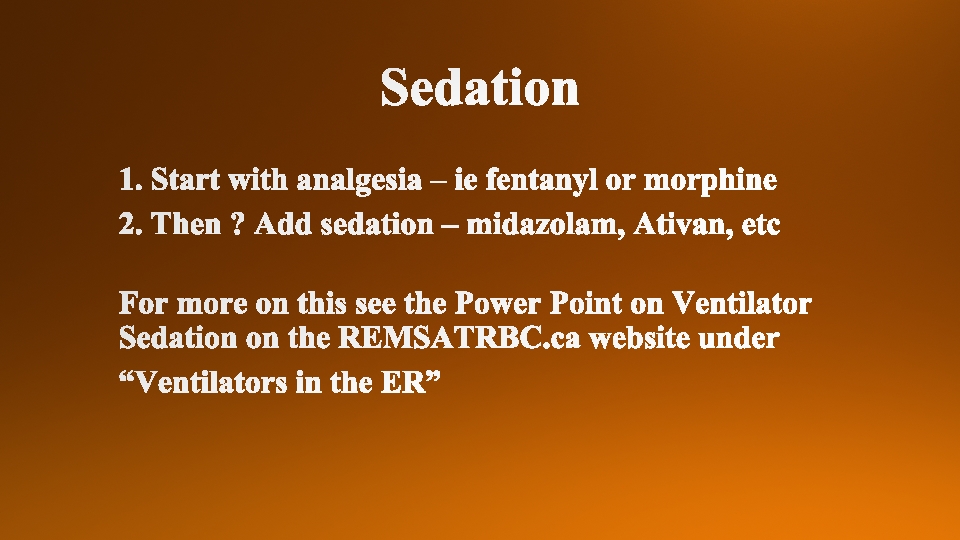 Sedation

1. Start with analgesia – ie fentanyl or morphine
2. Then ? Add sedation – midazolam, Ativan, etc

For more on this see the Power Point on Ventilator Sedation on the REMSATRBC.ca website under “Ventilators in the ER”